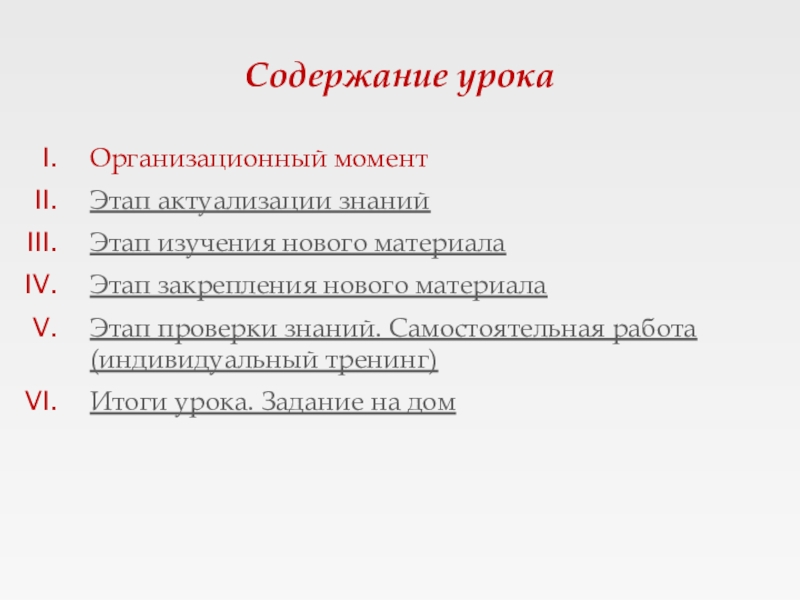 Содержание урока

I. Организационный момент
II. Этап актуализации знаний
III. Этап изучения нового материала
IV. Этап закрепления нового материала
V. Этап проверки знаний. Самостоятельная работа (индивидуальный тренинг)
VI. Итоги урока. Задание на дом